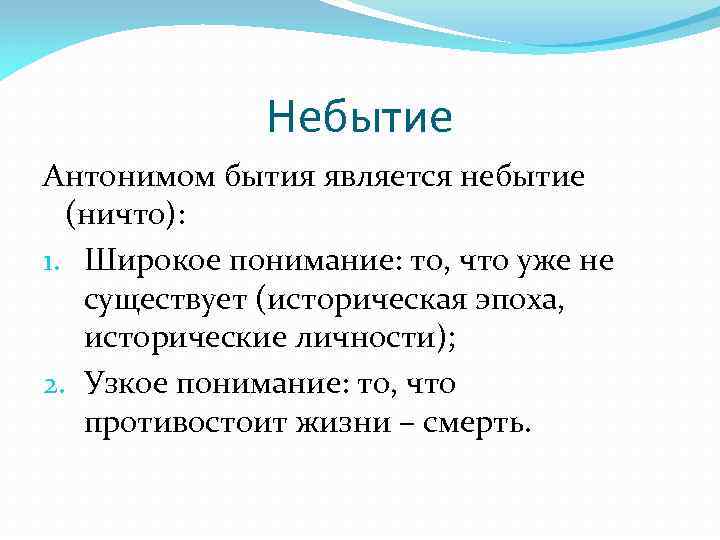 Небытие

Антонимом бытия является небытие (ничто):

1. Широкое понимание: то, что уже не существует (историческая эпоха, исторические личности);
2. Узкое понимание: то, что противостоит жизни – смерть.